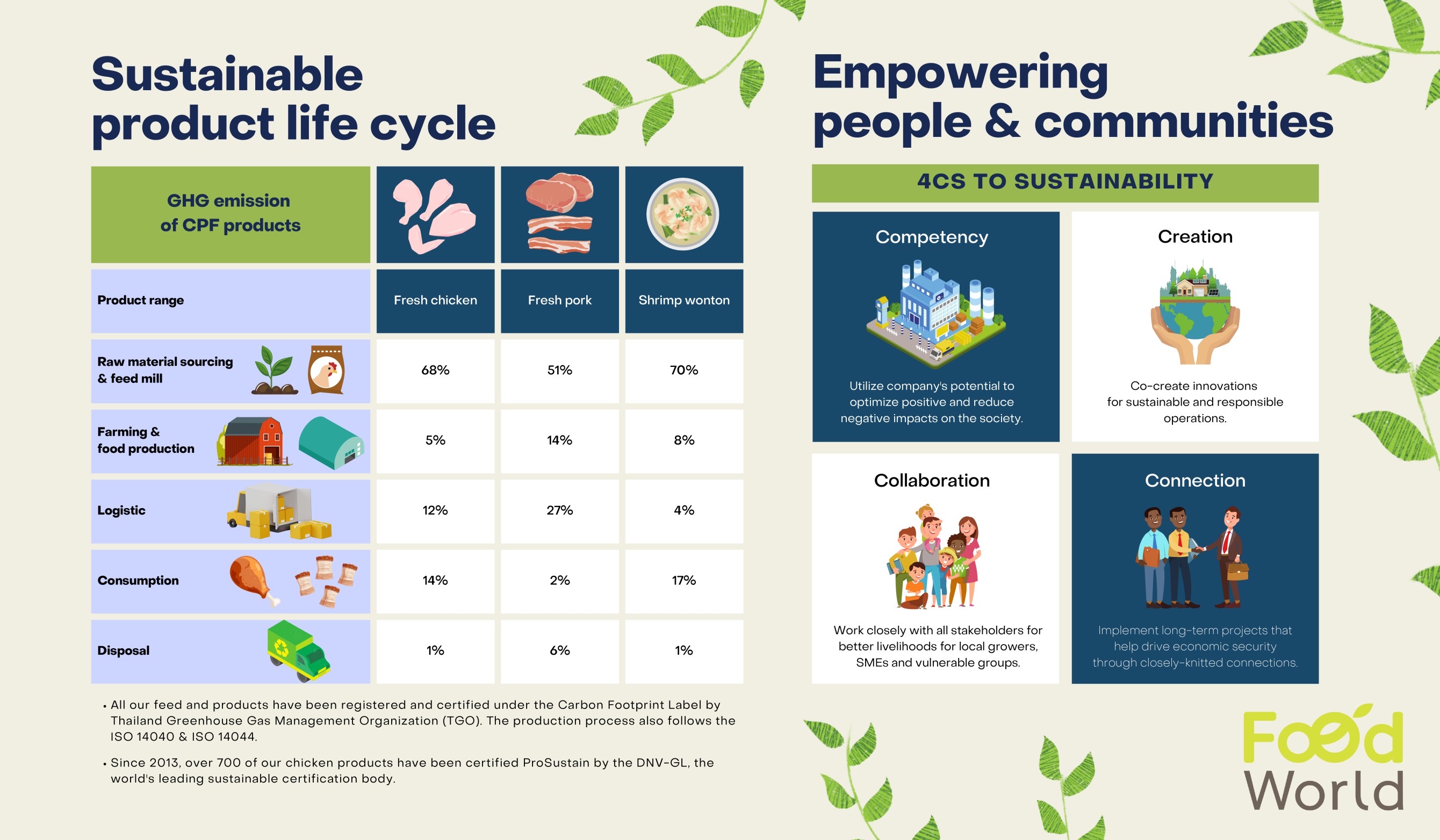 Sustainable product life cycle

| GHG emission of CPF products | | | |
|---|---|---|---|
| Product range | Fresh chicken | Fresh pork | Shrimp wonton |
| Raw material sourcing & feed mill | 68% | 51% | 70% |
| Farming & food production | 5% | 14% | 8% |
| Logistic | 12% | 27% | 4% |
| Consumption | 14% | 2% | 17% |
| Disposal | 1% | 6% | 1% |

• All our feed and products have been registered and certified under the Carbon Footprint Label by Thailand Greenhouse Gas Management Organization (TGO). The production process also follows the ISO 14040 & ISO 14044.

• Since 2013, over 700 of our chicken products have been certified ProSustain by the DNV-GL, the world's leading sustainable certification body.

Empowering people & communities

4CS TO SUSTAINABILITY

Competency

Utilize company's potential to optimize positive and reduce negative impacts on the society.

Creation

Co-create innovations for sustainable and responsible operations.

Collaboration

Work closely with all stakeholders for better livelihoods for local growers, SMEs and vulnerable groups.

Connection

Implement long-term projects that help drive economic security through closely-knitted connections.

Food World